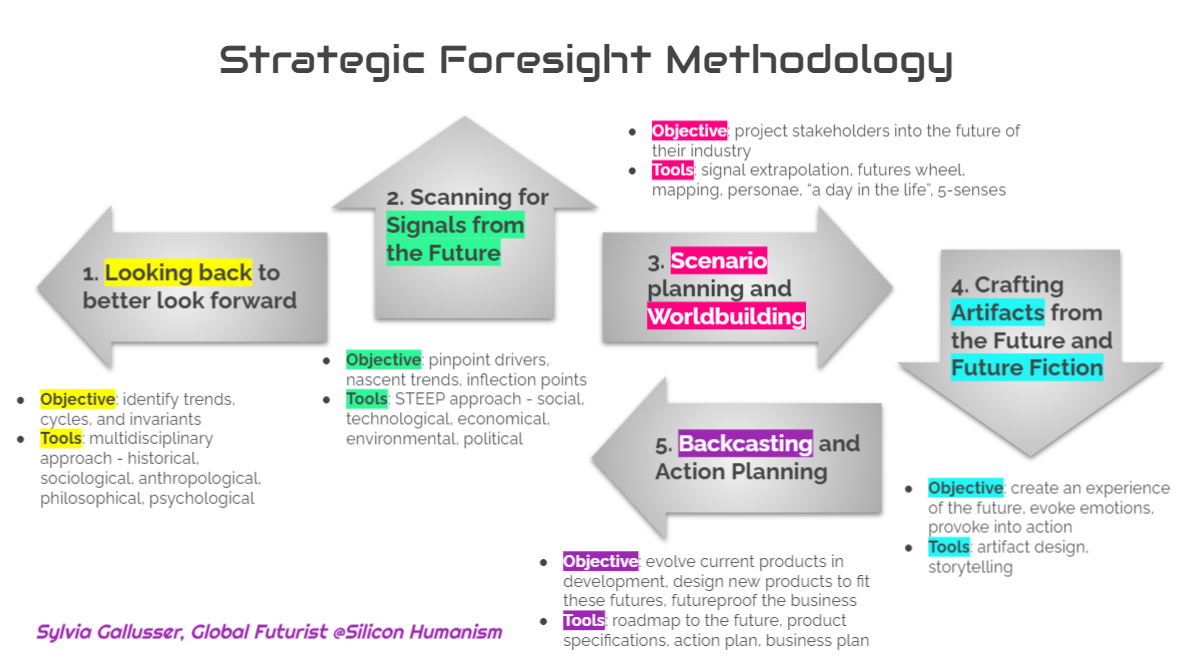 Strategic Foresight Methodology

1. Looking back to better look forward

- Objective: identify trends, cycles, and invariants
- Tools: multidisciplinary approach - historical, sociological, anthropological, philosophical, psychological

2. Scanning for Signals from the Future

- Objective: pinpoint drivers, nascent trends, inflection points
- Tools: STEEP approach - social, technological, economical, environmental, political

3. Scenario planning and Worldbuilding

- Objective: project stakeholders into the future of their industry
- Tools: signal extrapolation, futures wheel, mapping, personae, "a day in the life", 5-senses

4. Crafting Artifacts from the Future and Future Fiction

- Objective: create an experience of the future, evoke emotions, provoke into action
- Tools: artifact design, storytelling

5. Backcasting and Action Planning

- Objective: evolve current products in development, design new products to fit these futures, futureproof the business
- Tools: roadmap to the future, product specifications, action plan, business plan

Sylvia Gallusser, Global Futurist @Silicon Humanism